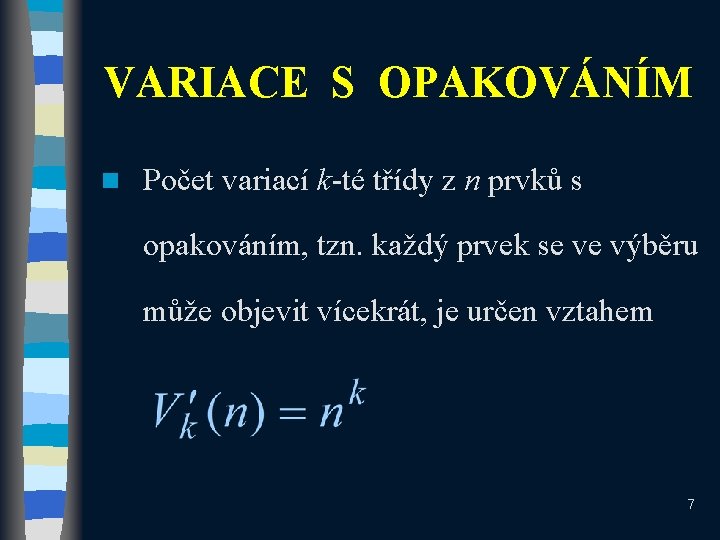 VARIACE S OPAKOVÁNÍM

Počet variací $k$-té třídy z $n$ prvků s opakováním, tzn. každý prvek se ve výběru může objevit vícekrát, je určen vztahem

$V'_k(n) = n^k$

7